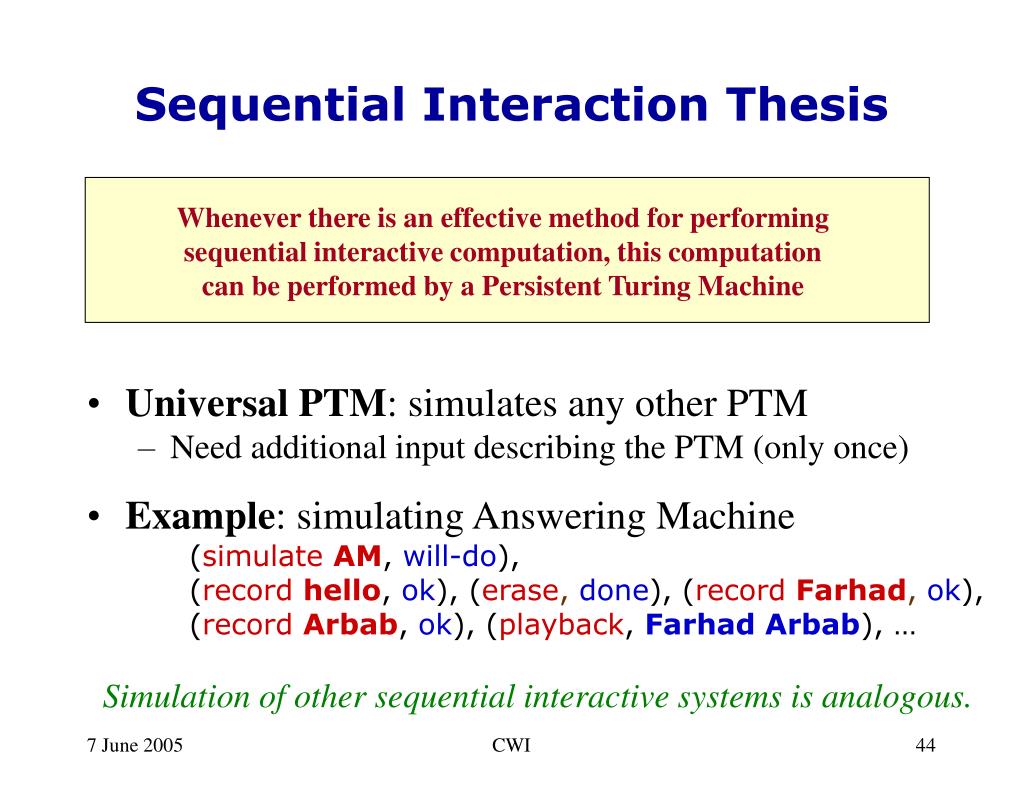 Sequential Interaction Thesis

Whenever there is an effective method for performing sequential interactive computation, this computation can be performed by a Persistent Turing Machine

• Universal PTM: simulates any other PTM
– Need additional input describing the PTM (only once)

• Example: simulating Answering Machine
(simulate AM, will-do),
(record hello, ok), (erase, done), (record Farhad, ok),
(record Arbab, ok), (playback, Farhad Arbab), …

Simulation of other sequential interactive systems is analogous.

7 June 2005 CWI 44